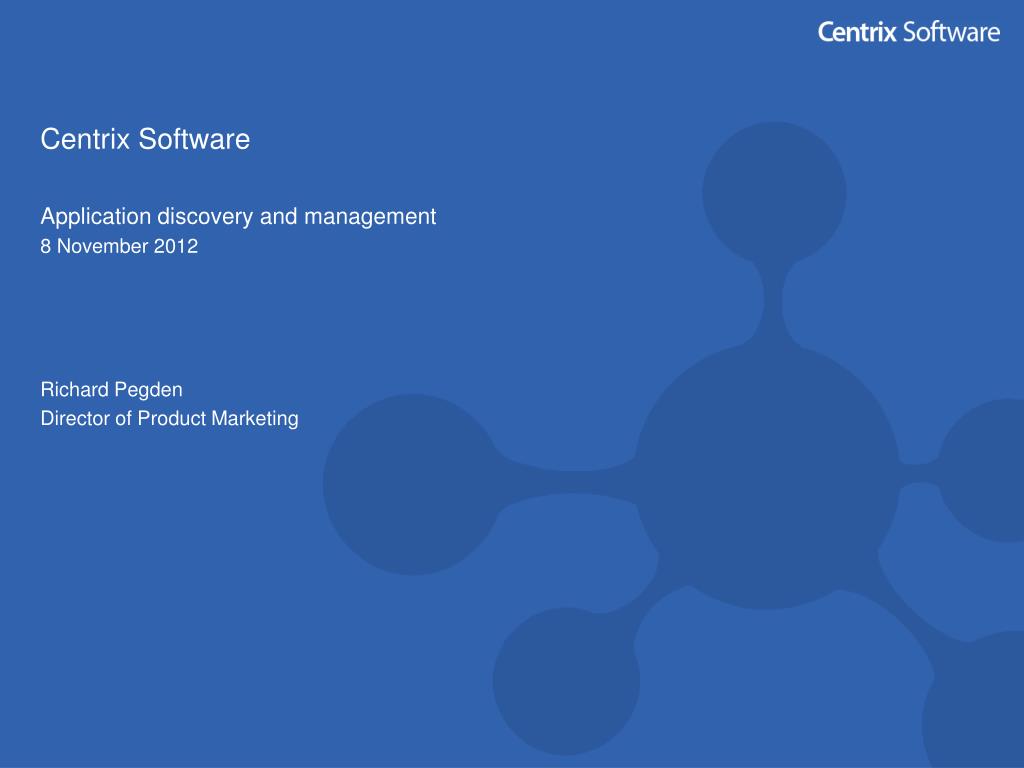 Centrix Software

Centrix Software

Application discovery and management
8 November 2012

Richard Pegden
Director of Product Marketing